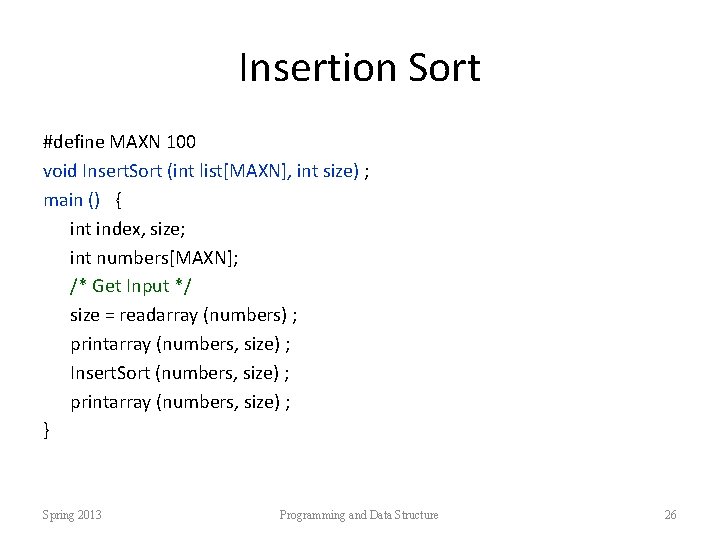 Insertion Sort

#define MAXN 100
void InsertSort (int list[MAXN], int size) ;
main () {
int index, size;
int numbers[MAXN];
/* Get Input */
size = readarray (numbers) ;
printarray (numbers, size) ;
InsertSort (numbers, size) ;
printarray (numbers, size) ;
}

Spring 2013 Programming and Data Structure 26